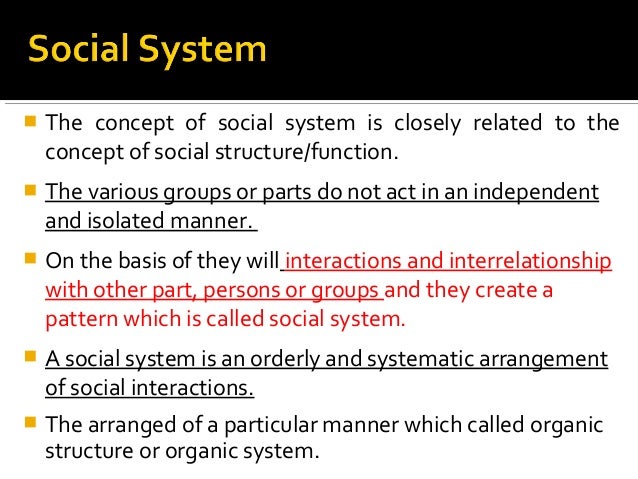 Social System

The concept of social system is closely related to the concept of social structure/function.

The various groups or parts do not act in an independent and isolated manner.

On the basis of they will interactions and interrelationship with other part, persons or groups and they create a pattern which is called social system.

A social system is an orderly and systematic arrangement of social interactions.

The arranged of a particular manner which called organic structure or organic system.